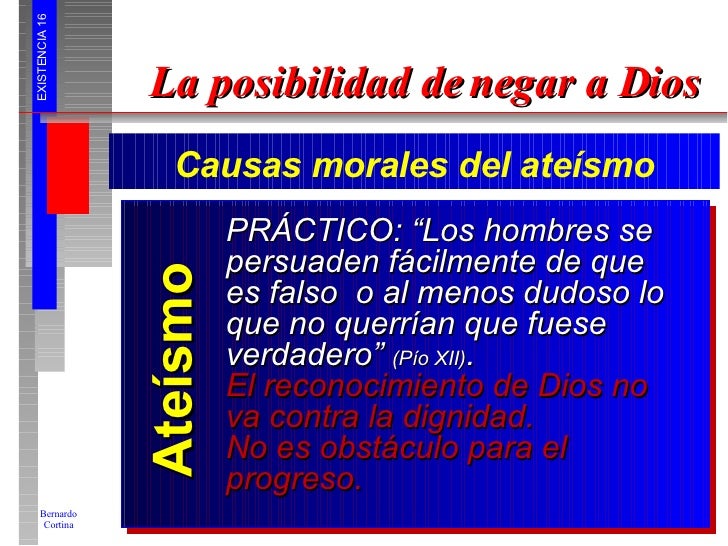 EXISTENCIA 16

La posibilidad de negar a Dios

Causas morales del ateísmo

Ateísmo

PRÁCTICO: “Los hombres se persuaden fácilmente de que es falso o al menos dudoso lo que no querrían que fuese verdadero” (Pío XII).
El reconocimiento de Dios no va contra la dignidad.
No es obstáculo para el progreso.

Bernardo Cortina